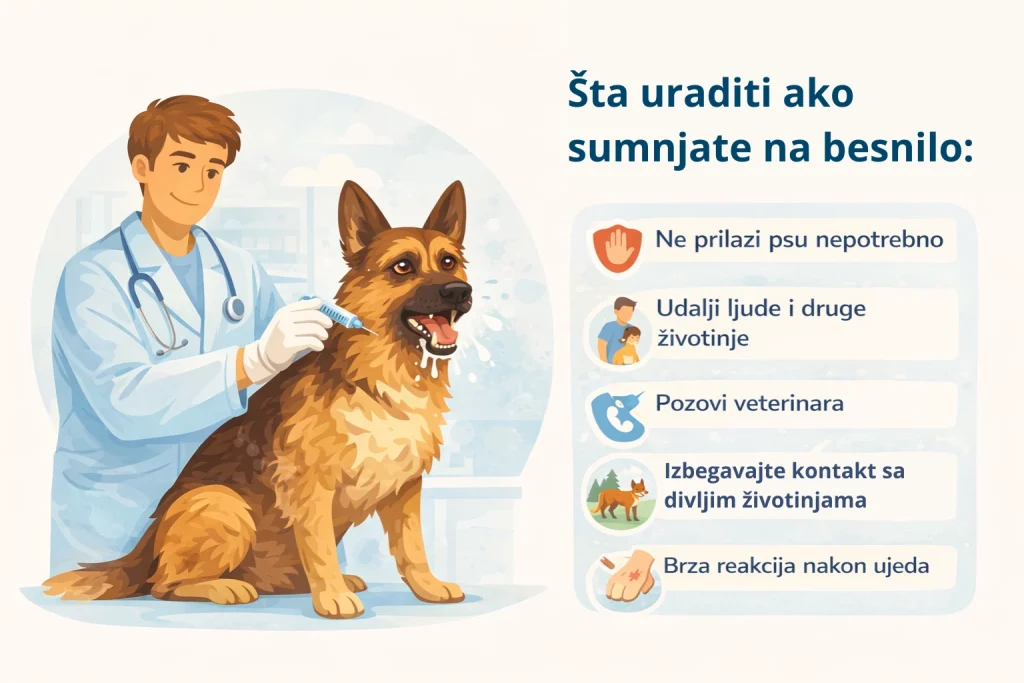 Šta uraditi ako sumnjate na besnilo:

Ne prilazi psu nepotrebno

Udalji ljude i druge životinje

Pozovi veterinara

Izbegavajte kontakt sa divljim životinjama

Brza reakcija nakon ujeda